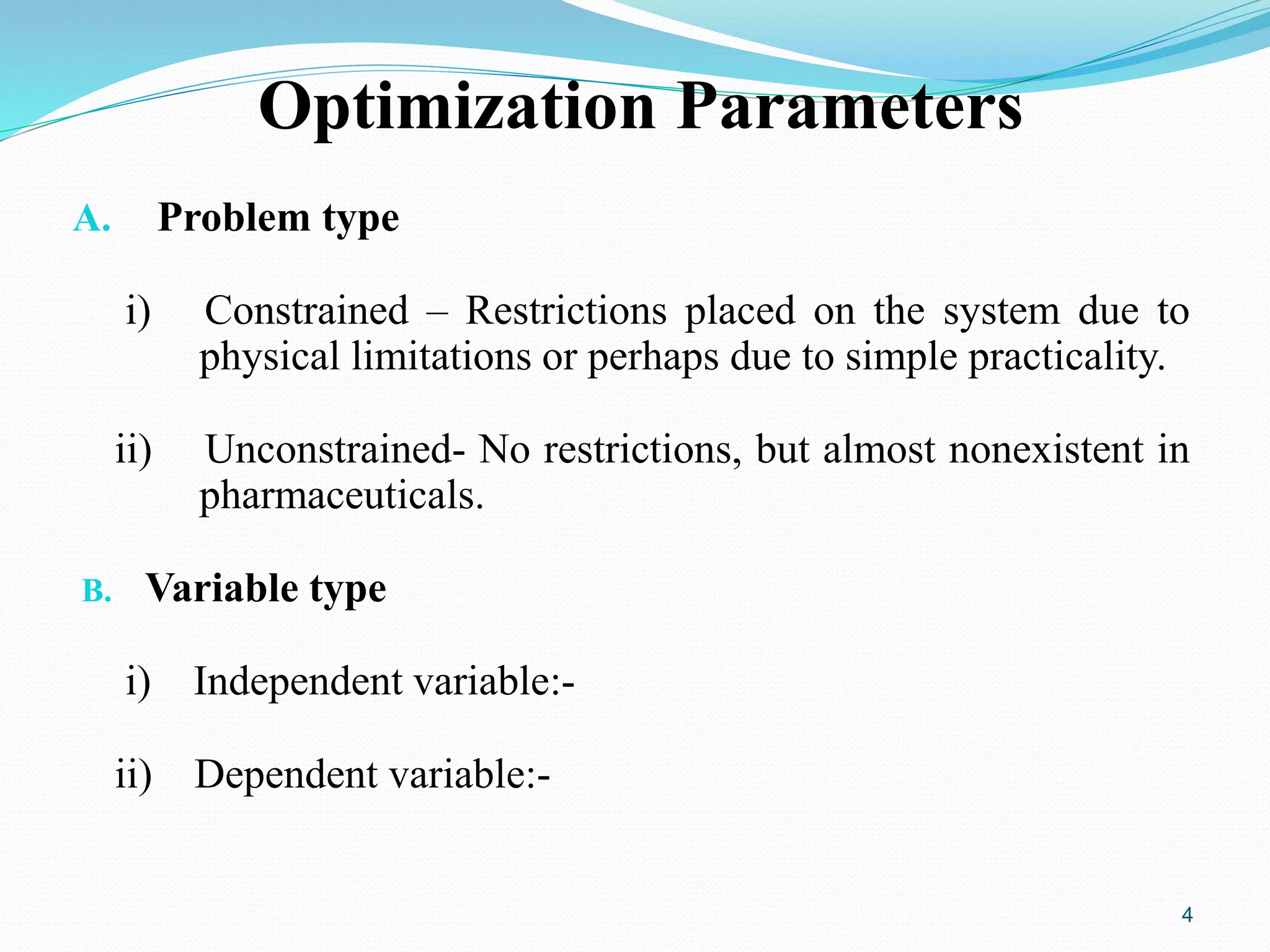 Optimization Parameters

A. Problem type

i) Constrained – Restrictions placed on the system due to physical limitations or perhaps due to simple practicality.

ii) Unconstrained- No restrictions, but almost nonexistent in pharmaceuticals.

B. Variable type

i) Independent variable:-

ii) Dependent variable:-

4